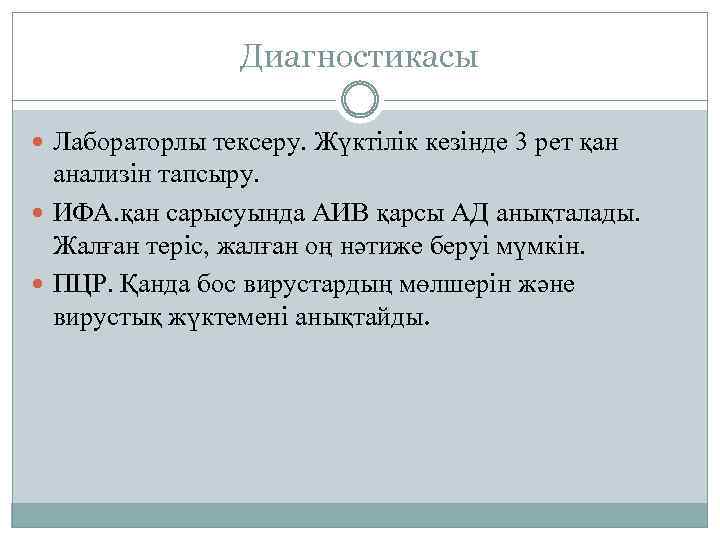 Диагностикасы

Лабораторлы тексеру. Жүктілік кезінде 3 рет қан анализін тапсыру.

ИФА.қан сарысуында АИВ қарсы АД анықталады. Жалған теріс, жалған оң нәтиже беруі мүмкін.

ПЦР. Қанда бос вирустардың мөлшерін және вирустық жүктемені анықтайды.